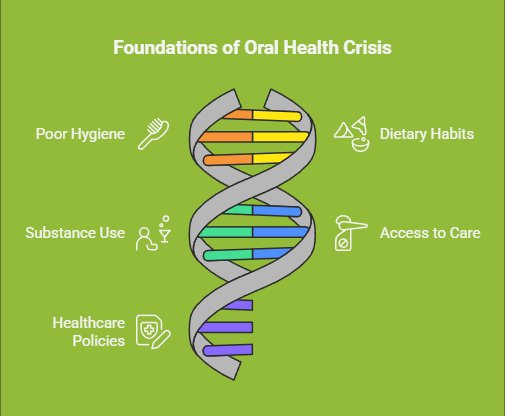 Foundations of Oral Health Crisis

Poor Hygiene

Dietary Habits

Substance Use

Access to Care

Healthcare Policies